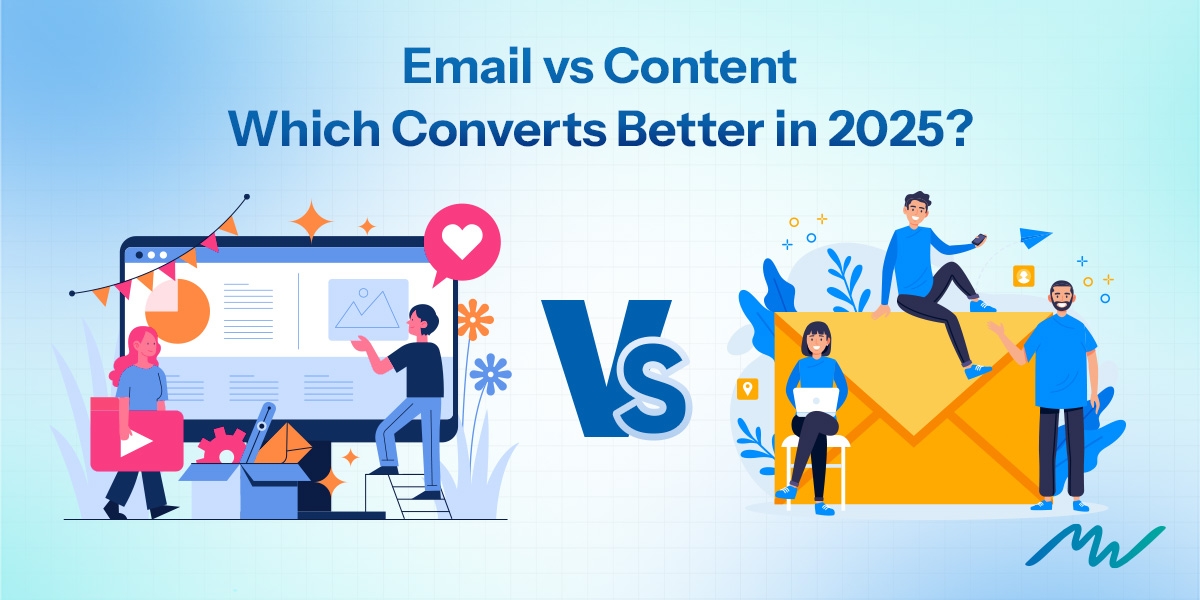 Email vs Content
Which Converts Better in 2025?

VS